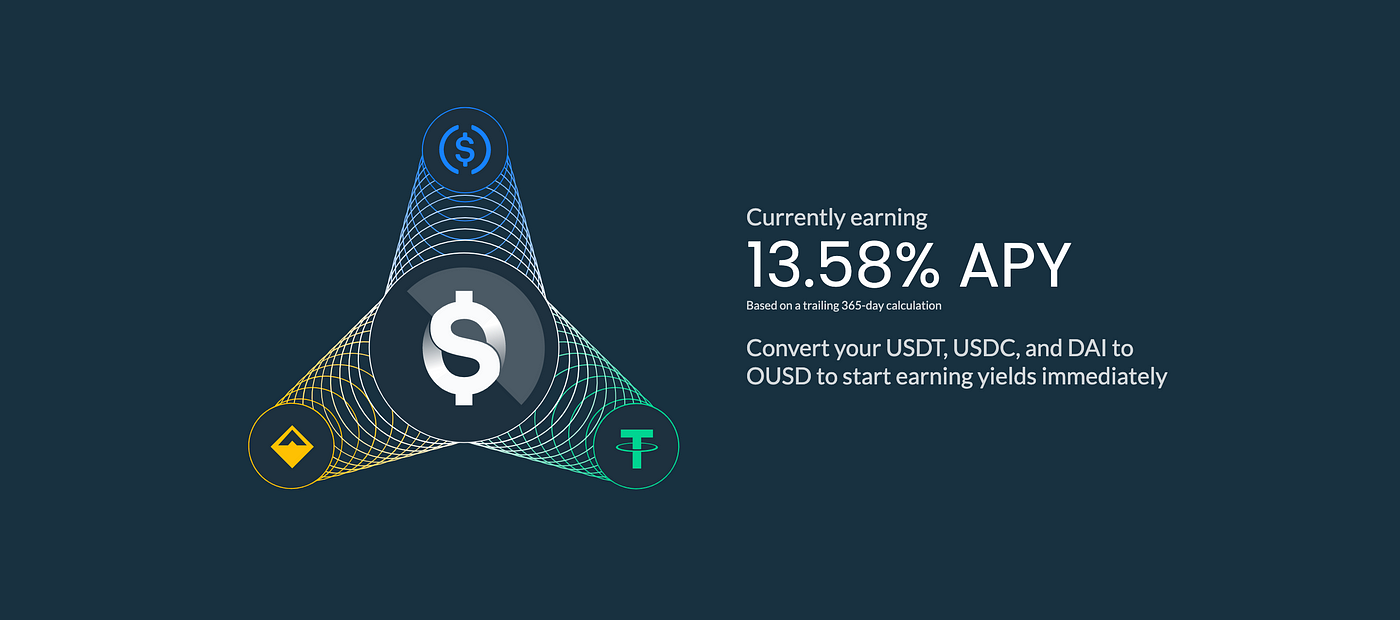 Currently earning

13.58% APY

Based on a trailing 365-day calculation

Convert your USDT, USDC, and DAI to OUSD to start earning yields immediately